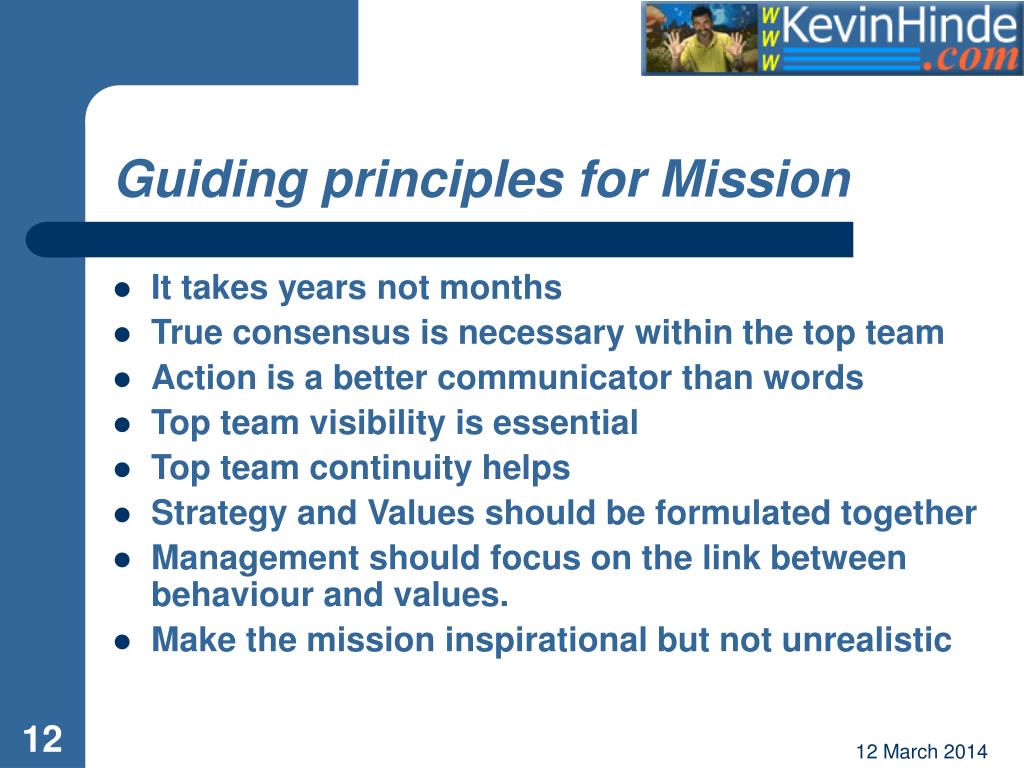 www KevinHinde.com

Guiding principles for Mission

- It takes years not months
- True consensus is necessary within the top team
- Action is a better communicator than words
- Top team visibility is essential
- Top team continuity helps
- Strategy and Values should be formulated together
- Management should focus on the link between behaviour and values.
- Make the mission inspirational but not unrealistic

12

12 March 2014